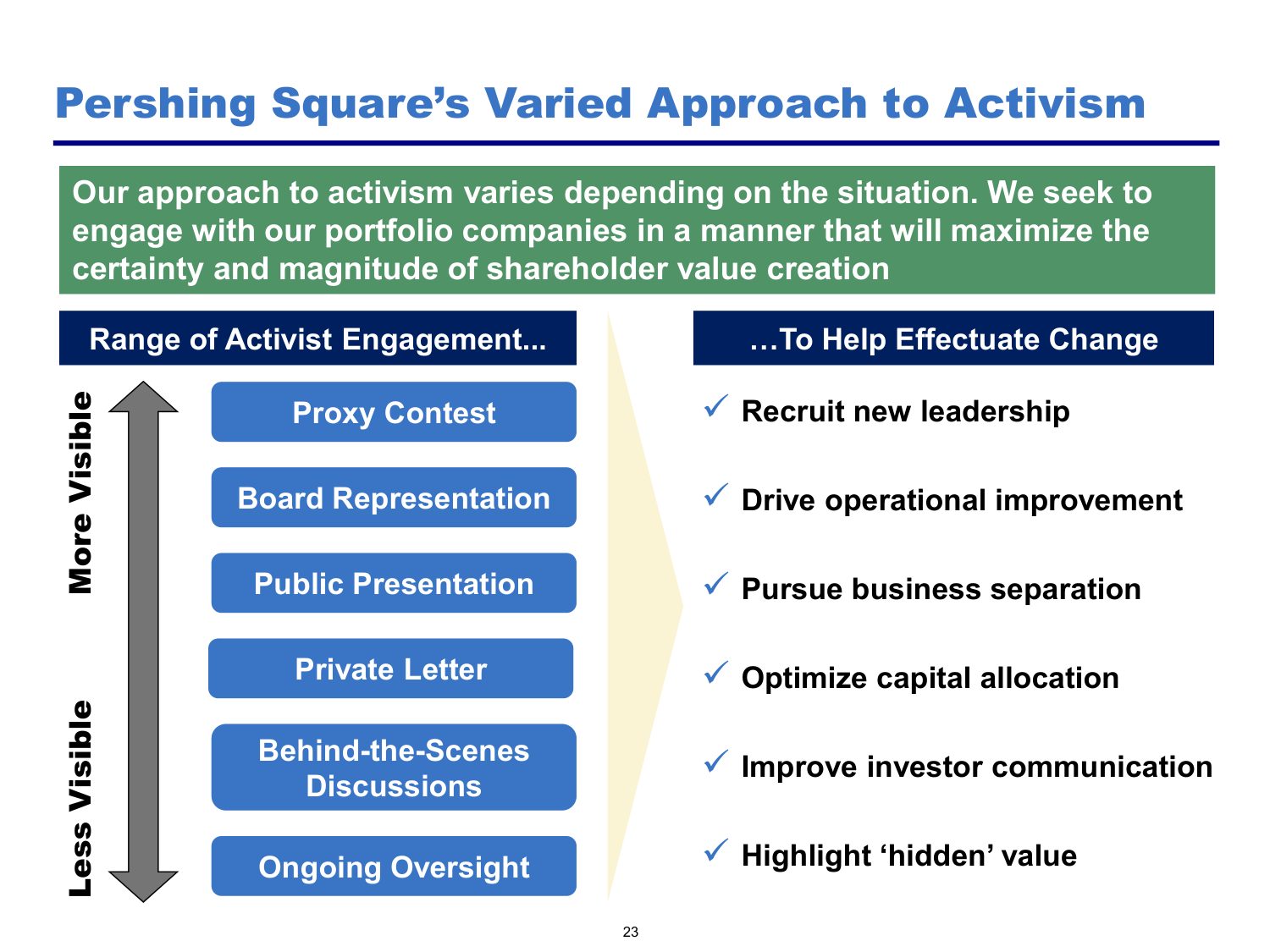 Pershing Square’s Varied Approach to Activism

Our approach to activism varies depending on the situation. We seek to engage with our portfolio companies in a manner that will maximize the certainty and magnitude of shareholder value creation

Range of Activist Engagement...

More Visible

Less Visible

Proxy Contest

Board Representation

Public Presentation

Private Letter

Behind-the-Scenes Discussions

Ongoing Oversight

…To Help Effectuate Change

✓ Recruit new leadership

✓ Drive operational improvement

✓ Pursue business separation

✓ Optimize capital allocation

✓ Improve investor communication

✓ Highlight ‘hidden’ value

23